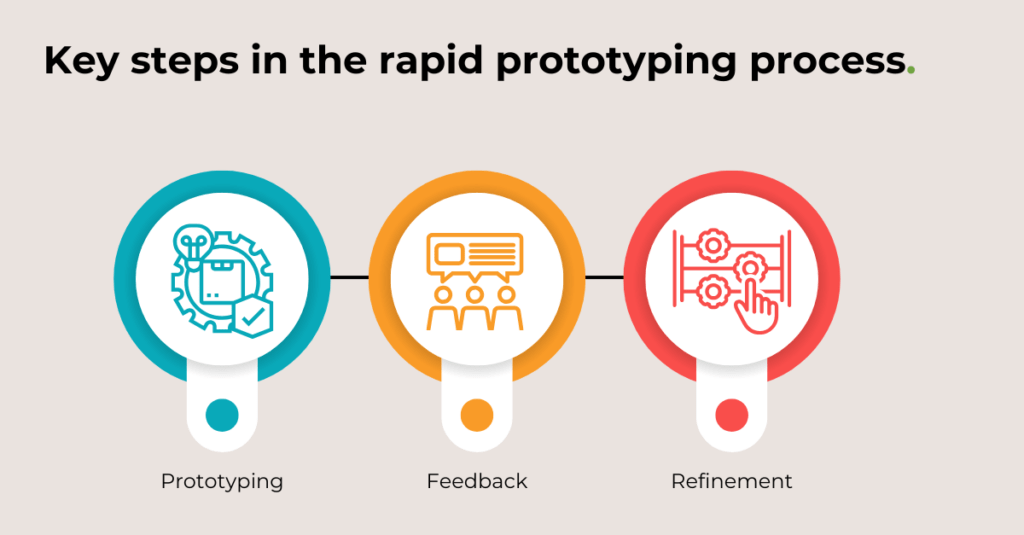 Key steps in the rapid prototyping process.

Prototyping

Feedback

Refinement